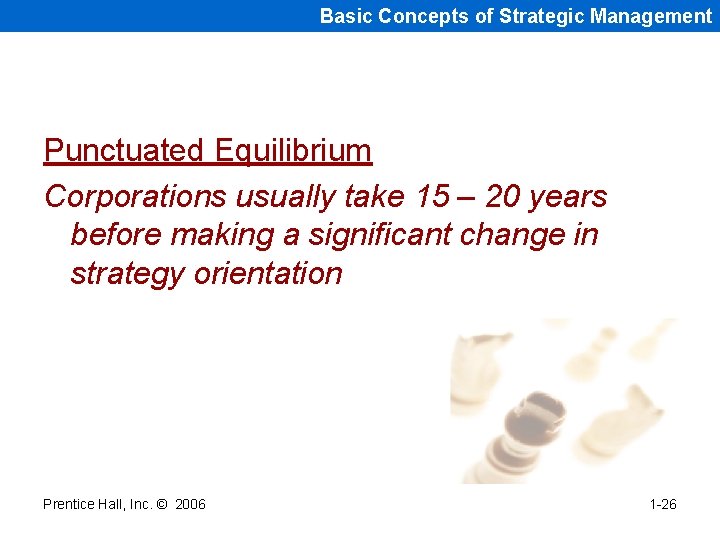 Basic Concepts of Strategic Management

Punctuated Equilibrium

Corporations usually take 15 – 20 years before making a significant change in strategy orientation

Prentice Hall, Inc. © 2006

1-26